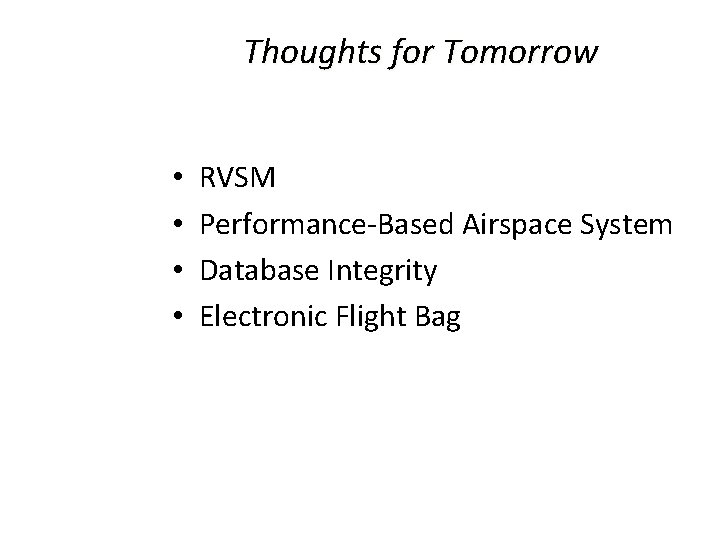 Thoughts for Tomorrow

• RVSM
• Performance-Based Airspace System
• Database Integrity
• Electronic Flight Bag